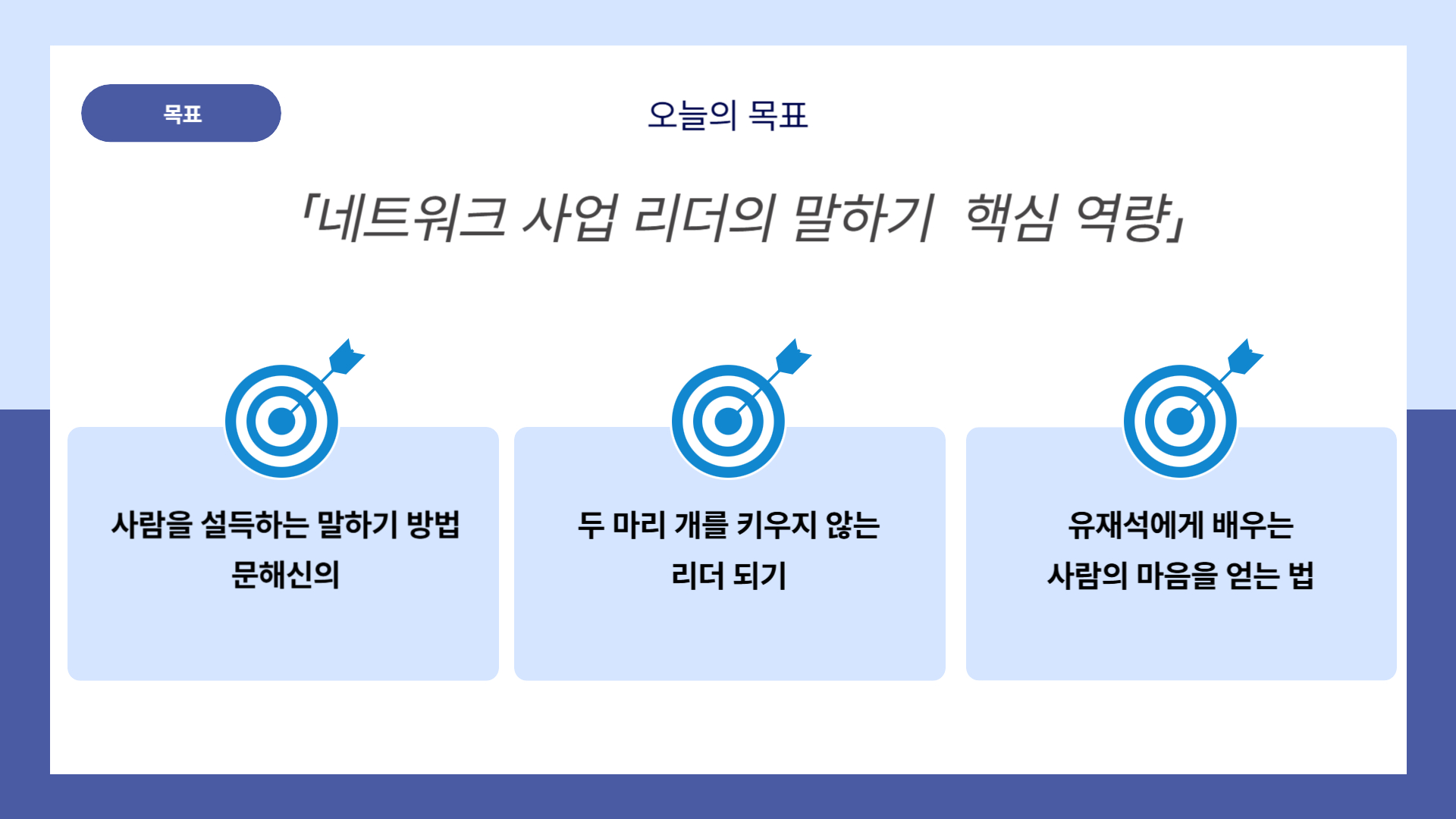 목표

오늘의 목표

「네트워크 사업 리더의 말하기 핵심 역량」

사람을 설득하는 말하기 방법 문해신의

두 마리 개를 키우지 않는 리더 되기

유재석에게 배우는 사람의 마음을 얻는 법